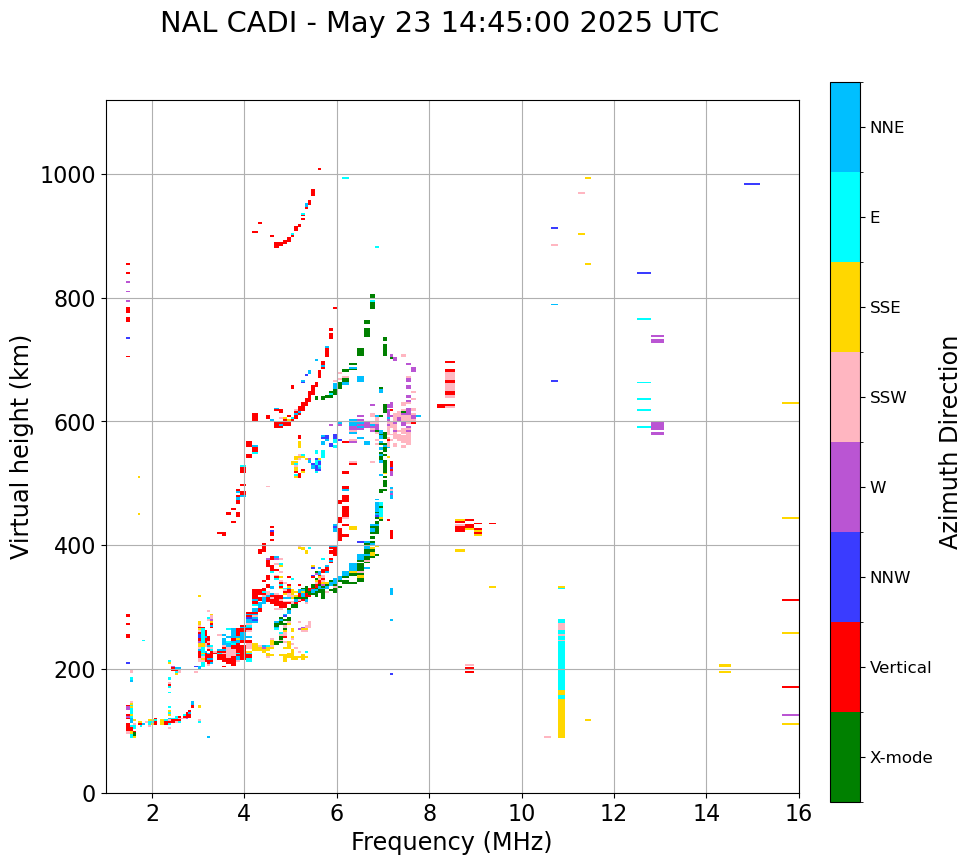 NAL CADI - May 23 14:45:00 2025 UTC

Virtual height (km)

1000
800
600
400
200
0

2
4
6
8
10
12
14
16

Frequency (MHz)

NNE
E
SSE
SSW
W
NNW
Vertical
X-mode

Azimuth Direction